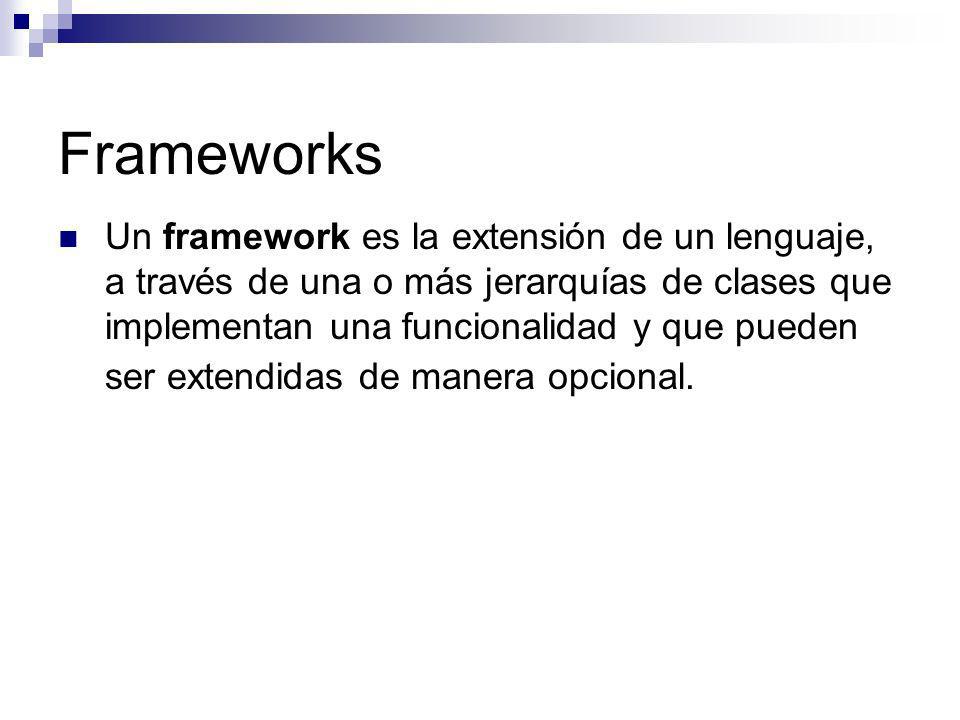 Frameworks

Un framework es la extensión de un lenguaje, a través de una o más jerarquías de clases que implementan una funcionalidad y que pueden ser extendidas de manera opcional.